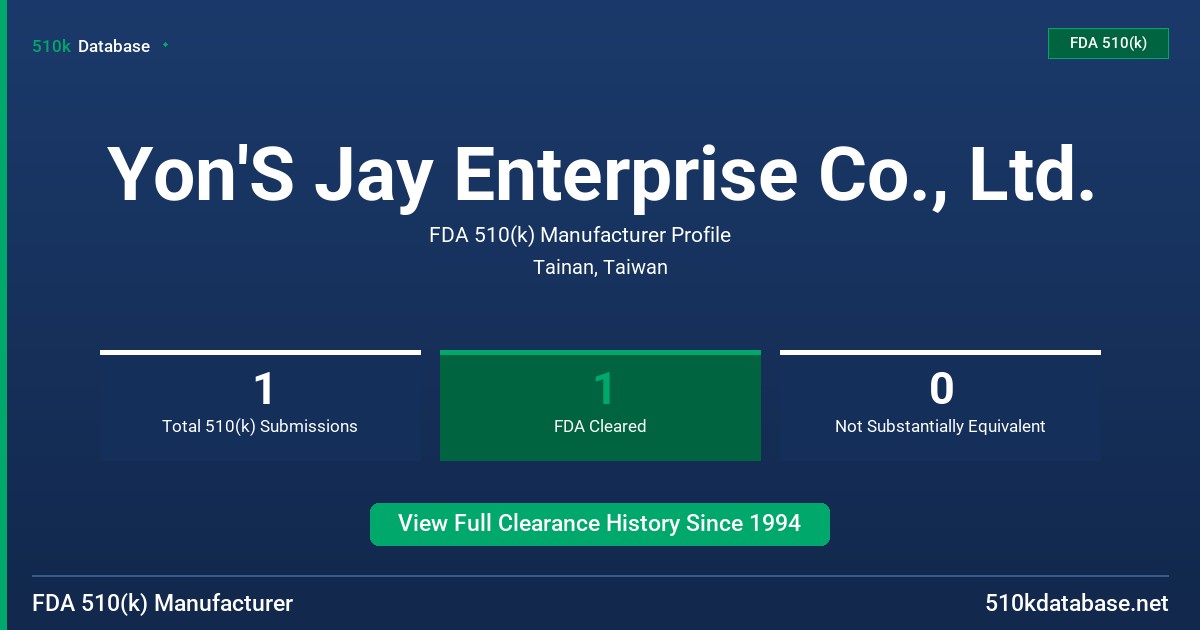 510k Database

FDA 510(k)

Yon'S Jay Enterprise Co., Ltd.

FDA 510(k) Manufacturer Profile

Tainan, Taiwan

1
Total 510(k) Submissions

1
FDA Cleared

0
Not Substantially Equivalent

View Full Clearance History Since 1994

FDA 510(k) Manufacturer

510kdatabase.net